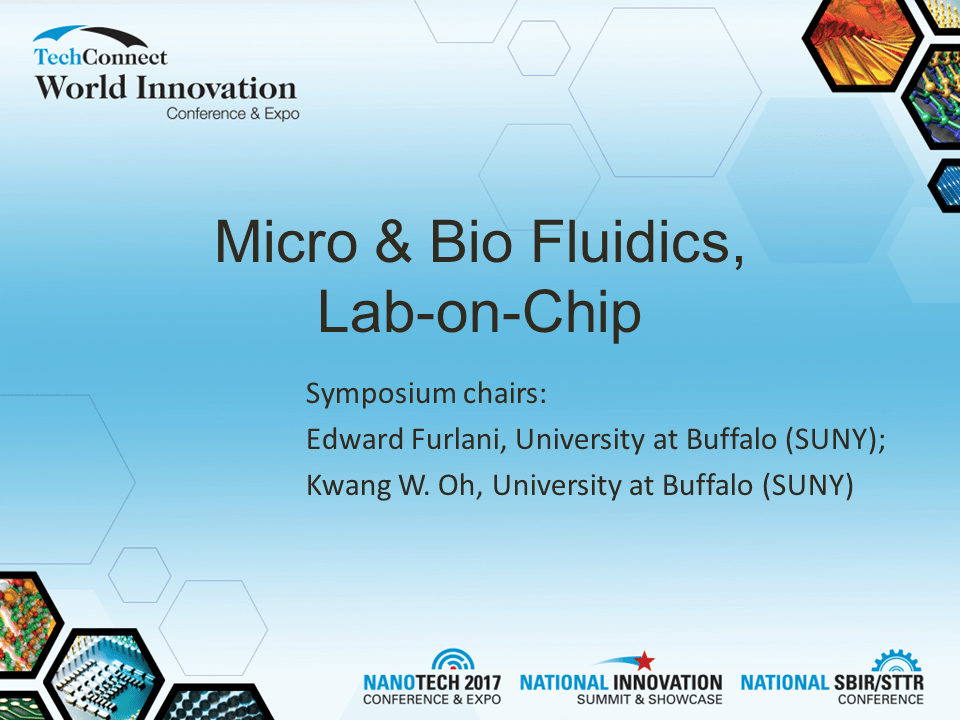 TechConnect
World Innovation
Conference & Expo

Micro & Bio Fluidics, Lab-on-Chip

Symposium chairs:
Edward Furlani, University at Buffalo (SUNY);
Kwang W. Oh, University at Buffalo (SUNY)

NANOTECH 2017
CONFERENCE & EXPO

NATIONAL INNOVATION
SUMMIT & SHOWCASE

NATIONAL SBIR/STTR
CONFERENCE